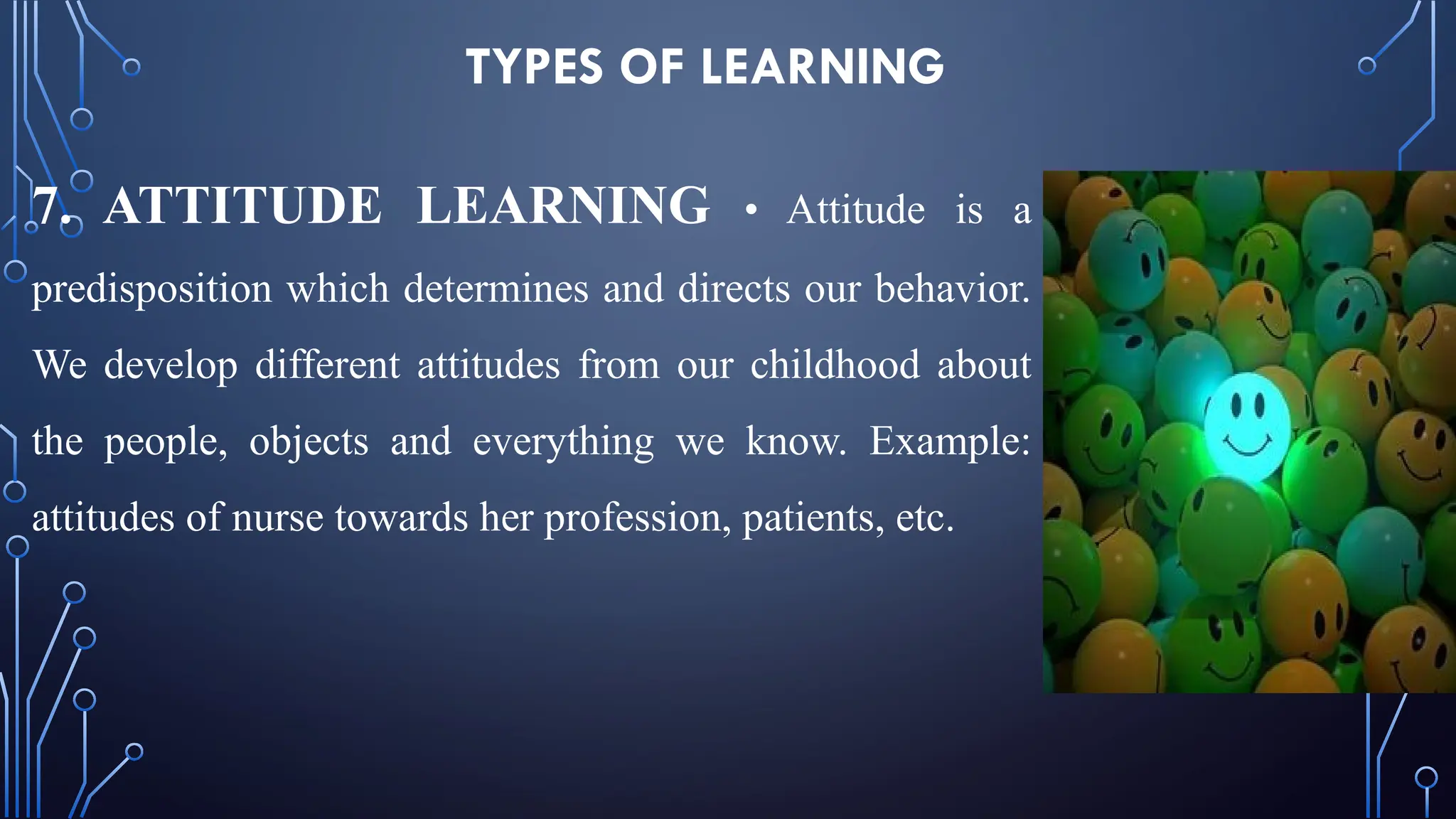 TYPES OF LEARNING

7. ATTITUDE LEARNING • Attitude is a predisposition which determines and directs our behavior. We develop different attitudes from our childhood about the people, objects and everything we know. Example: attitudes of nurse towards her profession, patients, etc.